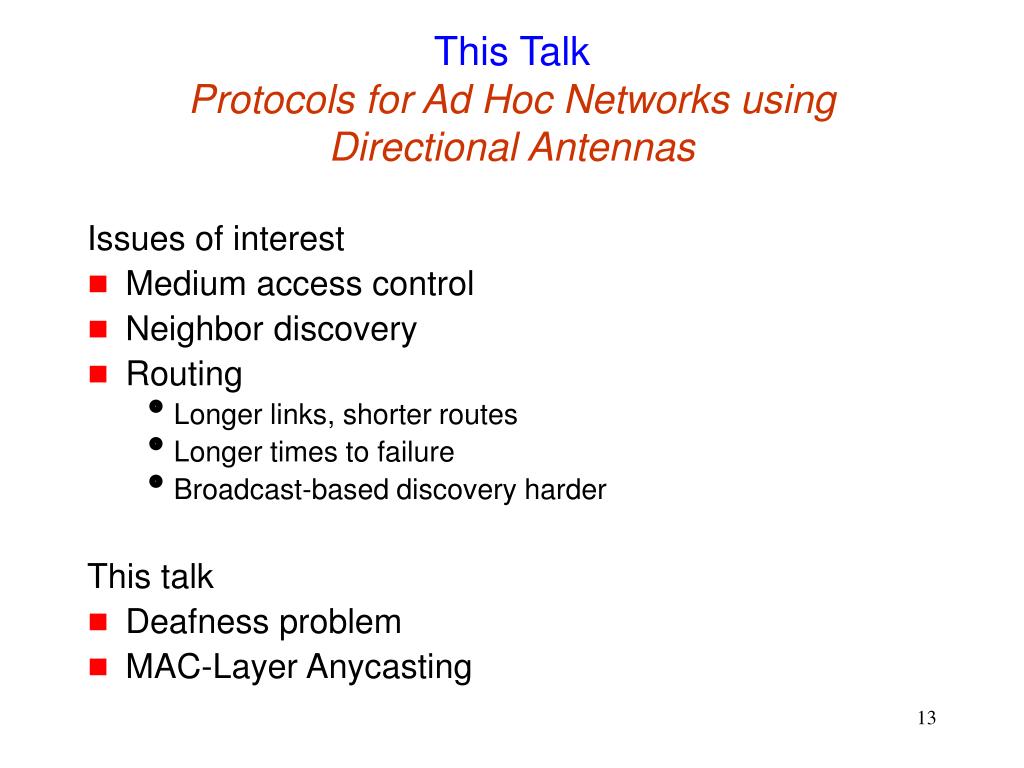 This Talk
Protocols for Ad Hoc Networks using Directional Antennas

Issues of interest
- Medium access control
- Neighbor discovery
- Routing
  - Longer links, shorter routes
  - Longer times to failure
  - Broadcast-based discovery harder

This talk
- Deafness problem
- MAC-Layer Anycasting

13